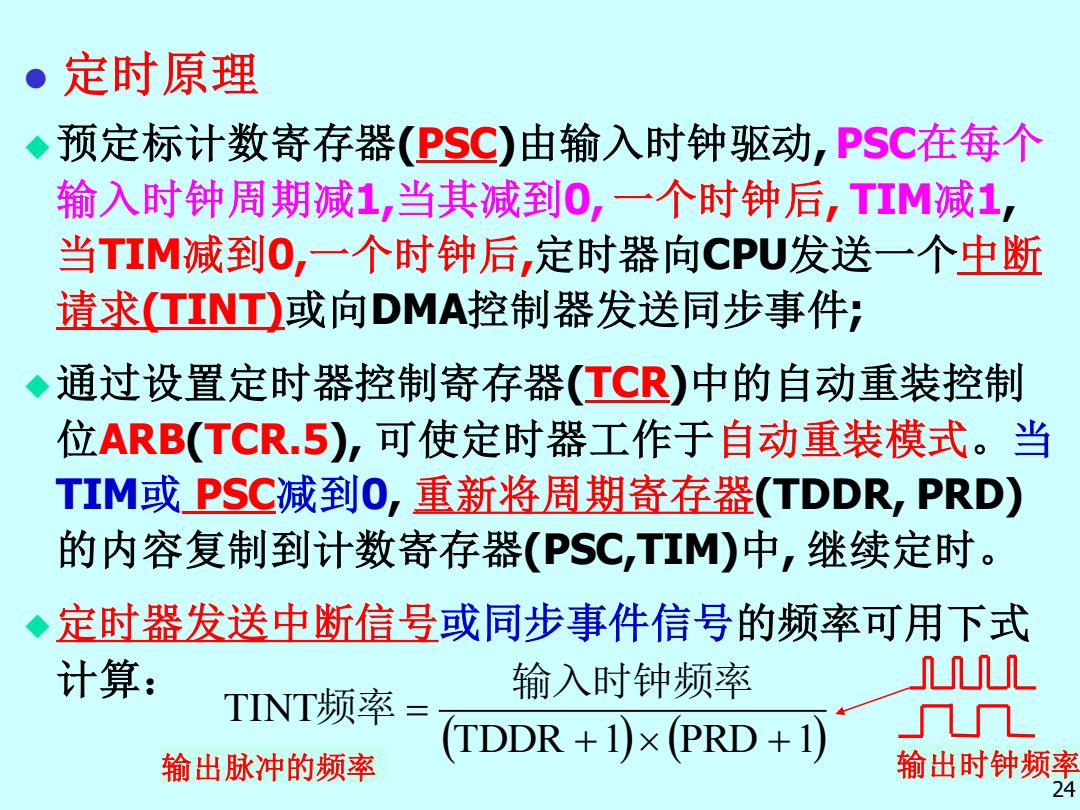 ● 定时原理

◆ 预定标计数寄存器(PSC)由输入时钟驱动, PSC在每个输入时钟周期减1,当其减到0, 一个时钟后, TIM减1, 当TIM减到0,一个时钟后,定时器向CPU发送一个中断请求(TINT)或向DMA控制器发送同步事件;

◆ 通过设置定时器控制寄存器(TCR)中的自动重装控制位ARB(TCR.5), 可使定时器工作于自动重装模式。当TIM或 PSC减到0, 重新将周期寄存器(TDDR, PRD)的内容复制到计数寄存器(PSC,TIM)中, 继续定时。

◆ 定时器发送中断信号或同步事件信号的频率可用下式计算:

$\text{TINT频率} = \frac{\text{输入时钟频率}}{(\text{TDDR}+1)\times(\text{PRD}+1)}$

输出脉冲的频率

输出时钟频率

24